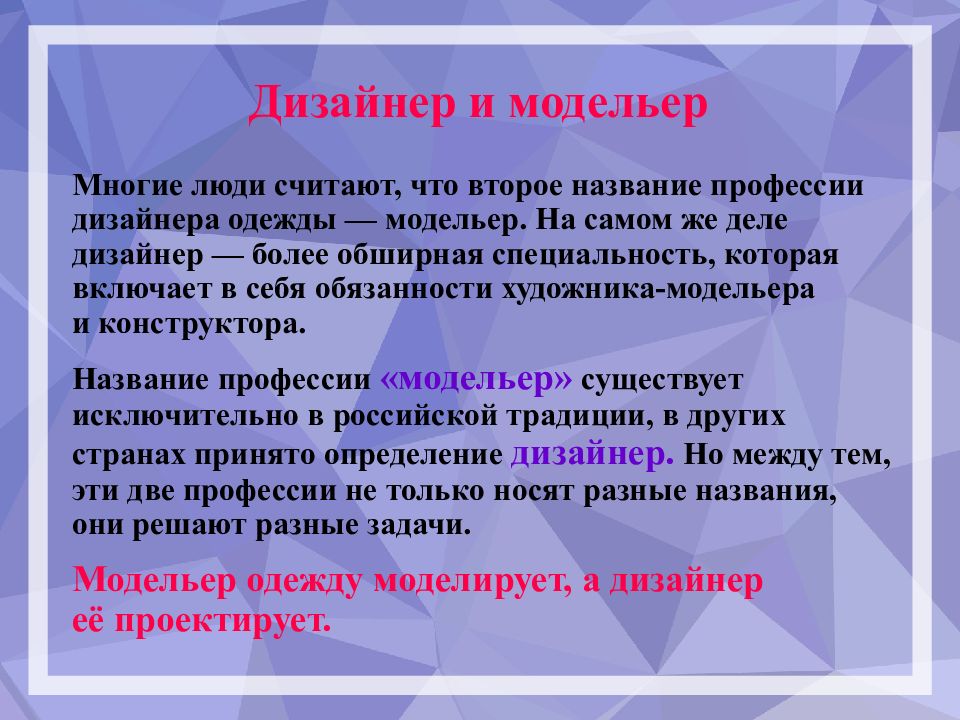 Дизайнер и модельер

Многие люди считают, что второе название профессии дизайнера одежды — модельер. На самом же деле дизайнер — более обширная специальность, которая включает в себя обязанности художника-модельера и конструктора.

Название профессии «модельер» существует исключительно в российской традиции, в других странах принято определение дизайнер. Но между тем, эти две профессии не только носят разные названия, они решают разные задачи.

Модельер одежду моделирует, а дизайнер её проектирует.